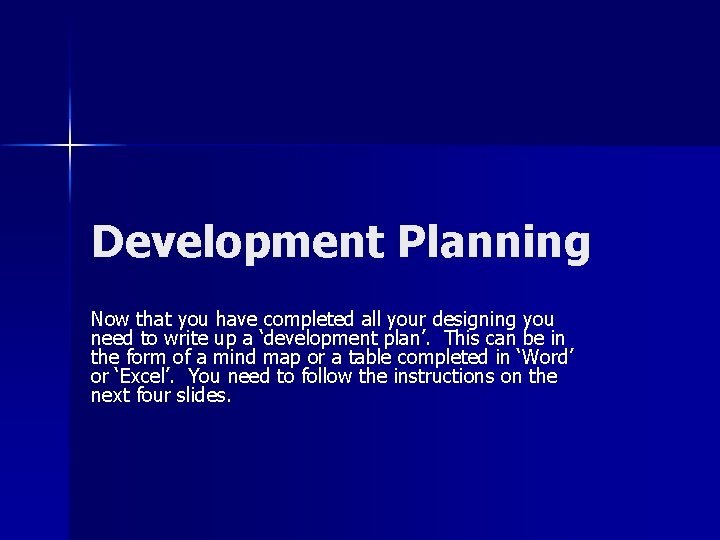 Development Planning

Now that you have completed all your designing you need to write up a ‘development plan’. This can be in the form of a mind map or a table completed in ‘Word’ or ‘Excel’. You need to follow the instructions on the next four slides.